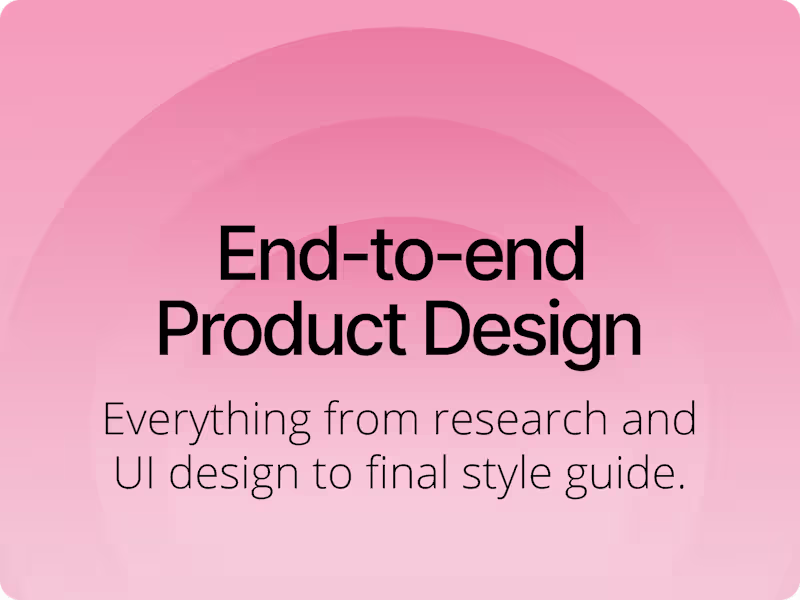 End-to-end Product Design

Everything from research and UI design to final style guide.